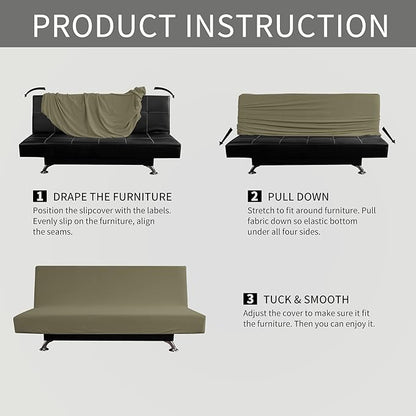 PRODUCT INSTRUCTION

1 DRAPE THE FURNITURE
Position the slipcover with the labels. Evenly slip on the furniture, align the seams.

2 PULL DOWN
Stretch to fit around furniture. Pull fabric down so elastic bottom under all four sides.

3 TUCK & SMOOTH
Adjust the cover to make sure it fit the furniture. Then you can enjoy it.